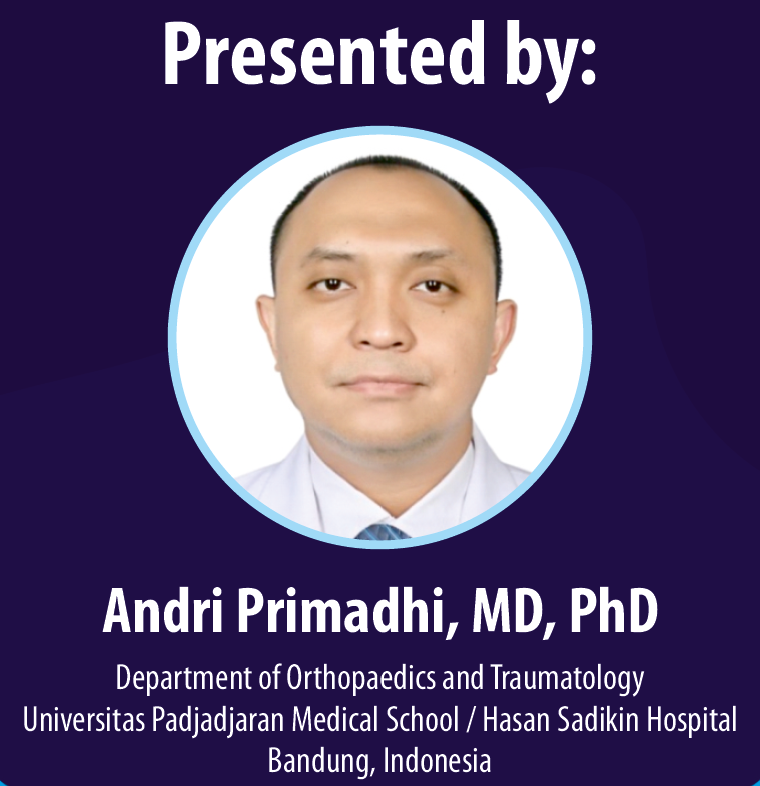 Presented by:

Andri Primadhi, MD, PhD

Department of Orthopaedics and Traumatology
Universitas Padjadjaran Medical School / Hasan Sadikin Hospital
Bandung, Indonesia